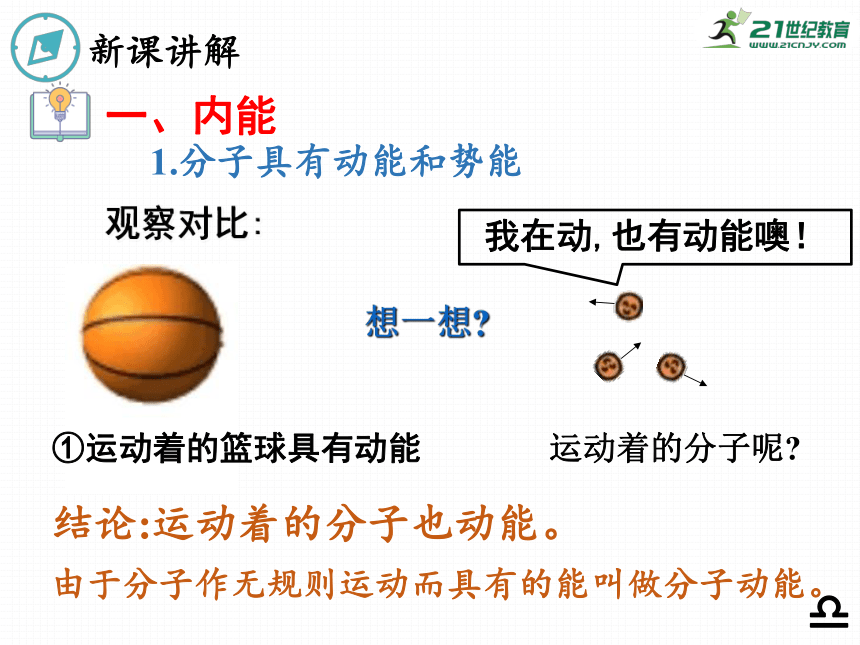 新课讲解

21世纪教育
www.21cnjy.com

一、内能

1.分子具有动能和势能

观察对比:

我在动, 也有动能噢!

想一想?

①运动着的篮球具有动能

运动着的分子呢?

结论:运动着的分子也动能。

由于分子作无规则运动而具有的能叫做分子动能。